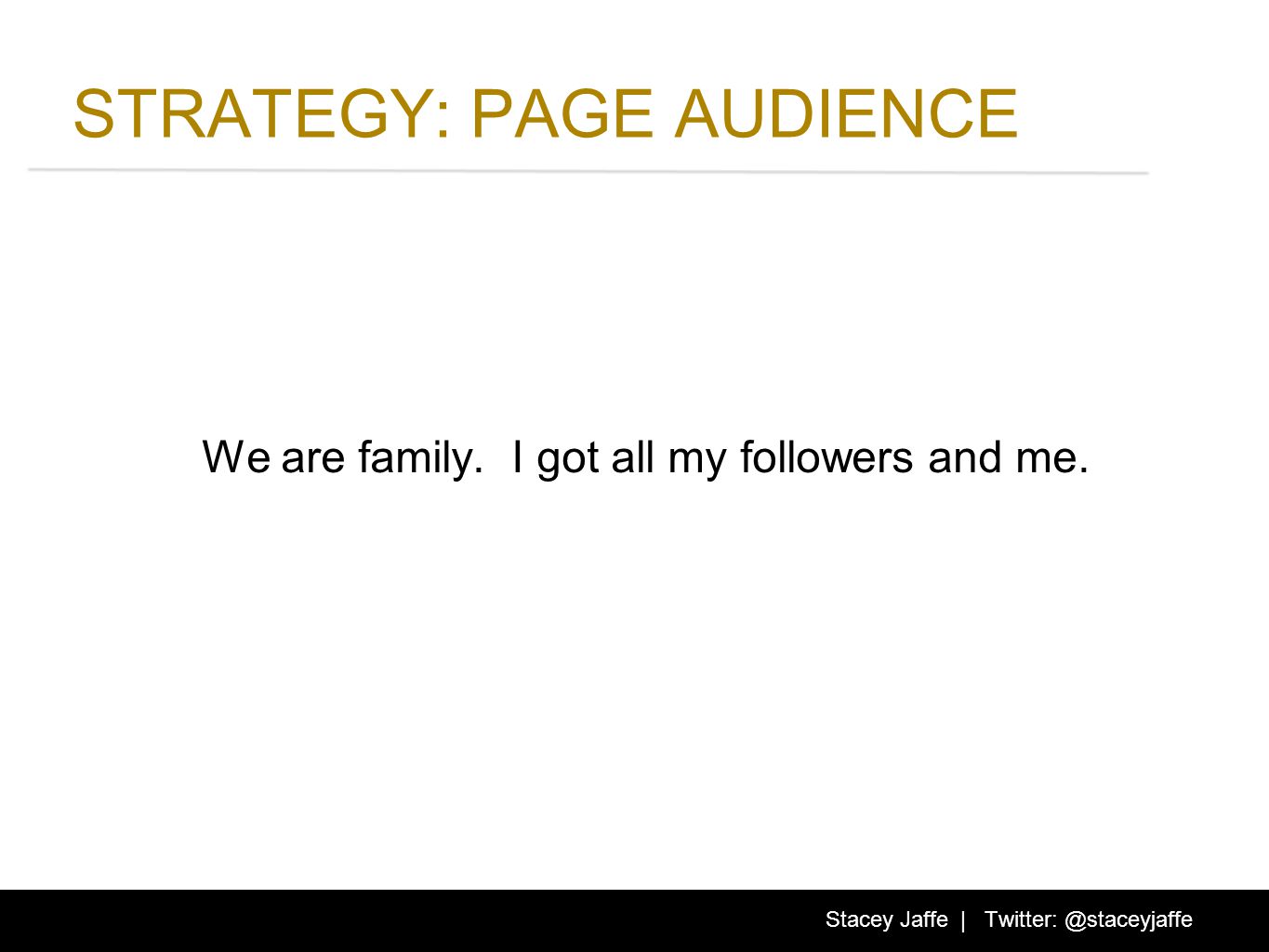 STRATEGY: PAGE AUDIENCE

We are family.  I got all my followers and me.

Stacey Jaffe | Twitter: @staceyjaffe